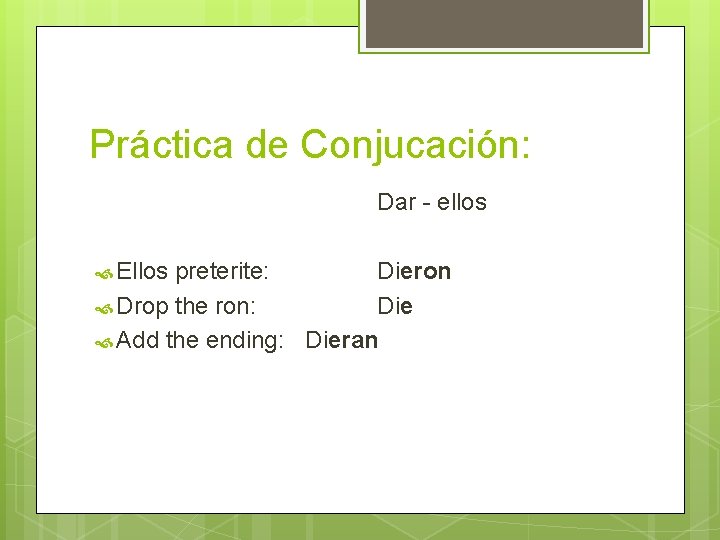 Práctica de Conjucación:

Dar - ellos

Ellos preterite: Dieron
Drop the ron: Die
Add the ending: Dieran